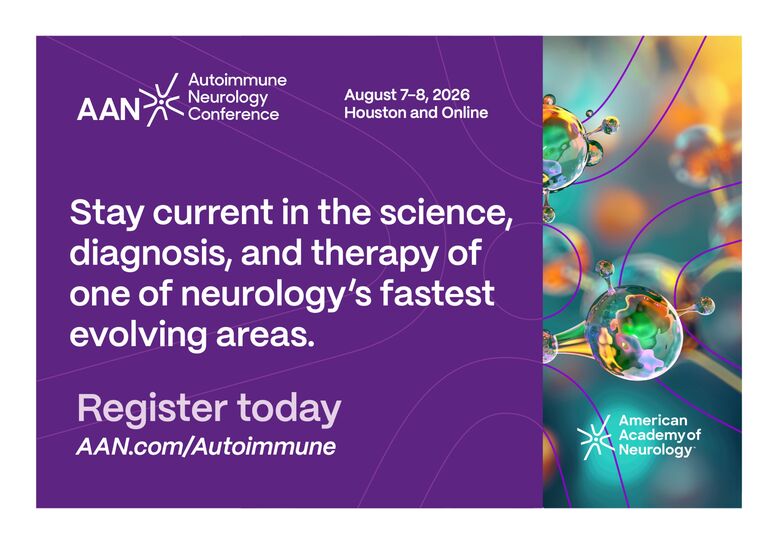 AAN Autoimmune Neurology Conference

August 7–8, 2026
Houston and Online

Stay current in the science, diagnosis, and therapy of one of neurology's fastest evolving areas.

Register today
AAN.com/Autoimmune

American Academy of Neurology